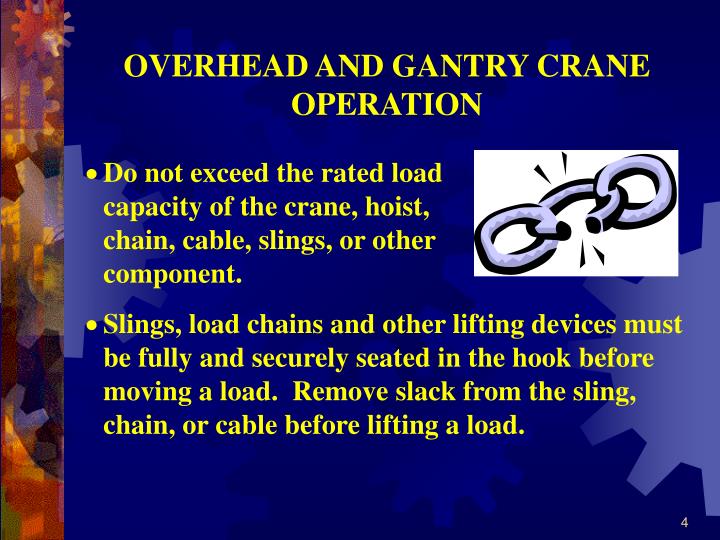 OVERHEAD AND GANTRY CRANE OPERATION

• Do not exceed the rated load capacity of the crane, hoist, chain, cable, slings, or other component.

• Slings, load chains and other lifting devices must be fully and securely seated in the hook before moving a load. Remove slack from the sling, chain, or cable before lifting a load.

4